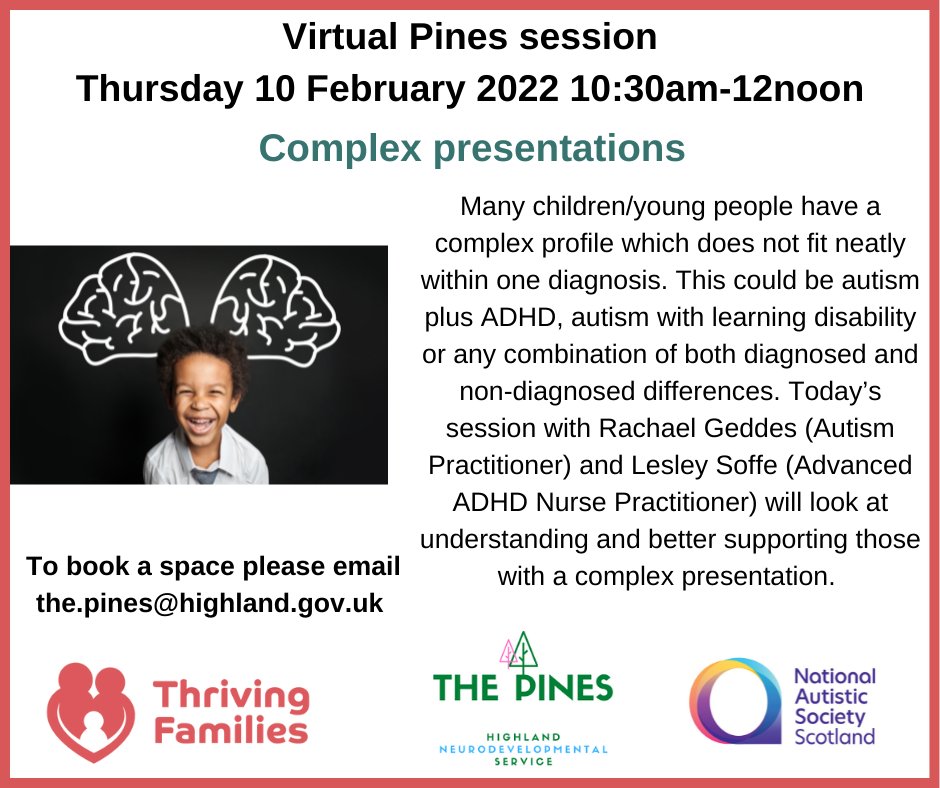 Virtual Pines session
Thursday 10 February 2022 10:30am-12noon

Complex presentations

Many children/young people have a complex profile which does not fit neatly within one diagnosis. This could be autism plus ADHD, autism with learning disability or any combination of both diagnosed and non-diagnosed differences. Today's session with Rachael Geddes (Autism Practitioner) and Lesley Soffe (Advanced ADHD Nurse Practitioner) will look at understanding and better supporting those with a complex presentation.

To book a space please email the.pines@highland.gov.uk

Thriving Families

THE PINES
HIGHLAND NEURODEVELOPMENTAL SERVICE

National Autistic Society Scotland